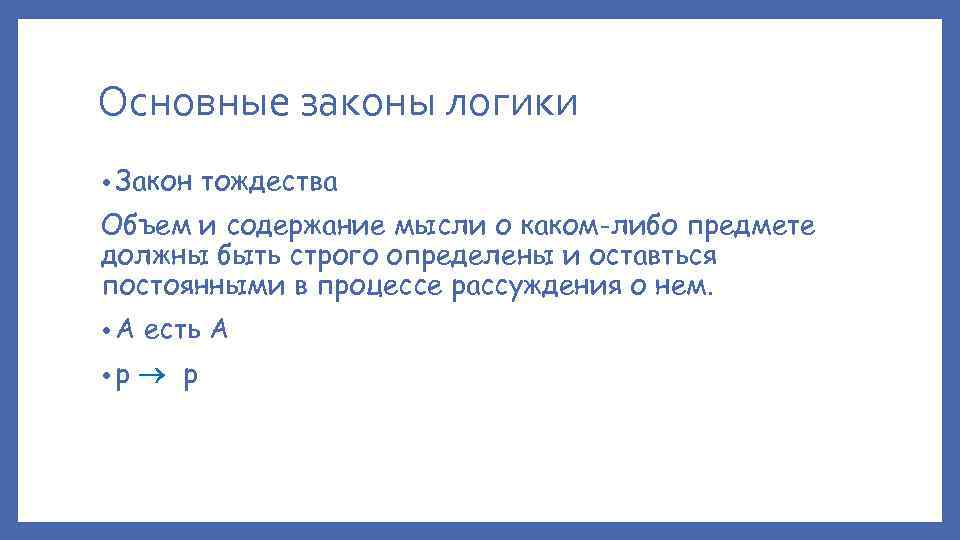 Основные законы логики

• Закон тождества

Объем и содержание мысли о каком-либо предмете должны быть строго определены и оставться постоянными в процессе рассуждения о нем.

• А есть А

• $p \rightarrow p$